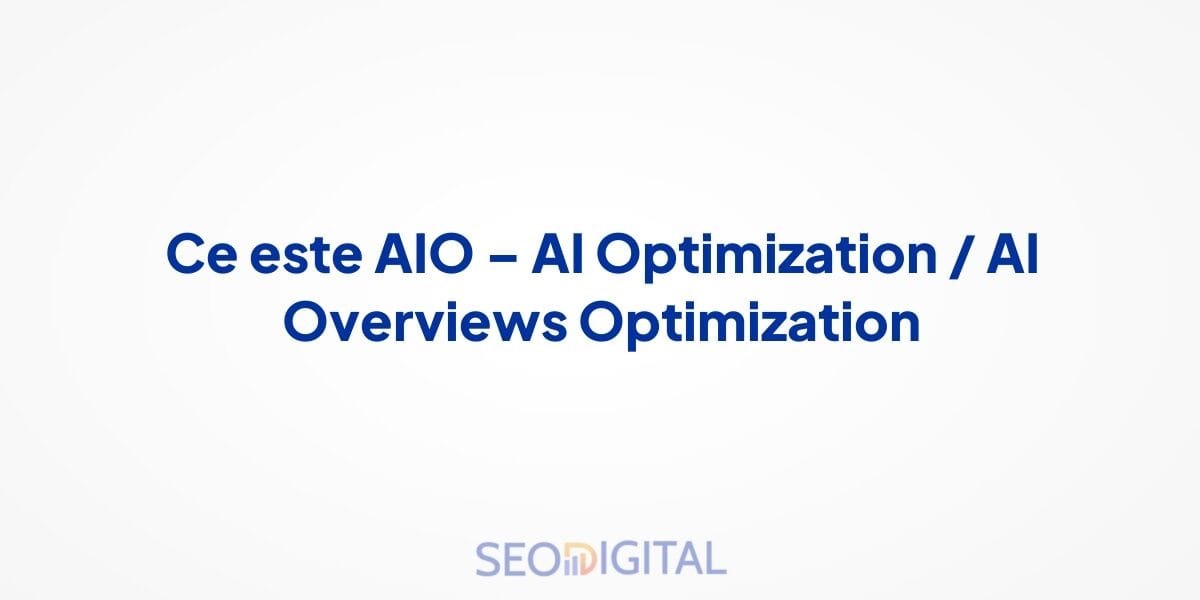 Ce este AIO – AI Optimization / AI Overviews Optimization

SEODIGITAL